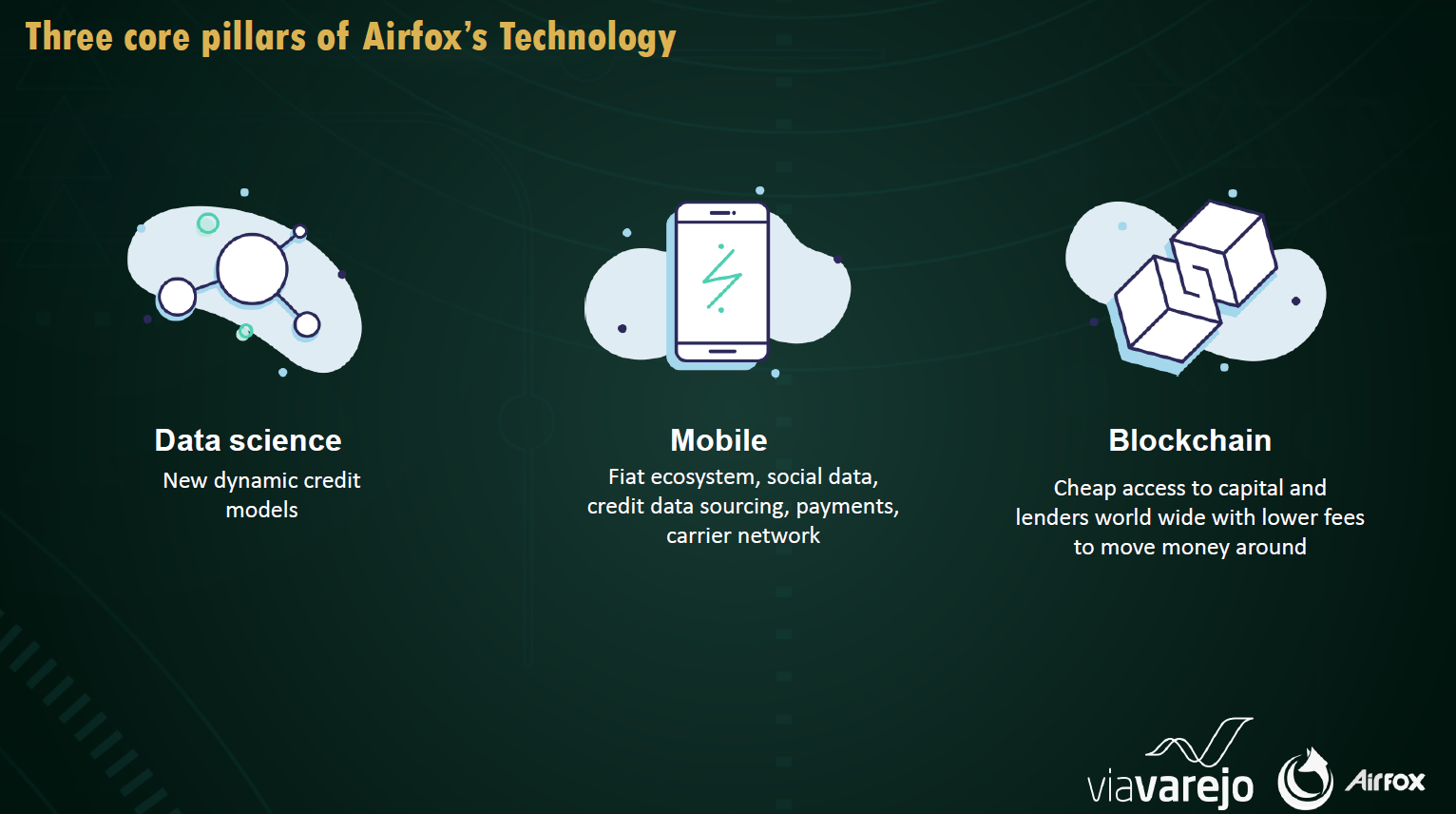 Three core pillars of Airfox's Technology

Data science

New dynamic credit models

Mobile

Fiat ecosystem, social data, credit data sourcing, payments, carrier network

Blockchain

Cheap access to capital and lenders world wide with lower fees to move money around

viavarejo

Airfox